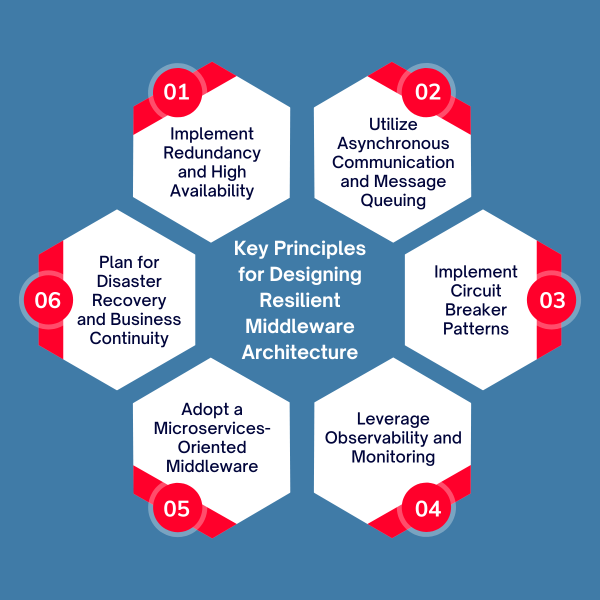 Key Principles for Designing Resilient Middleware Architecture

01
Implement Redundancy and High Availability

02
Utilize Asynchronous Communication and Message Queuing

03
Implement Circuit Breaker Patterns

04
Leverage Observability and Monitoring

05
Adopt a Microservices-Oriented Middleware

06
Plan for Disaster Recovery and Business Continuity